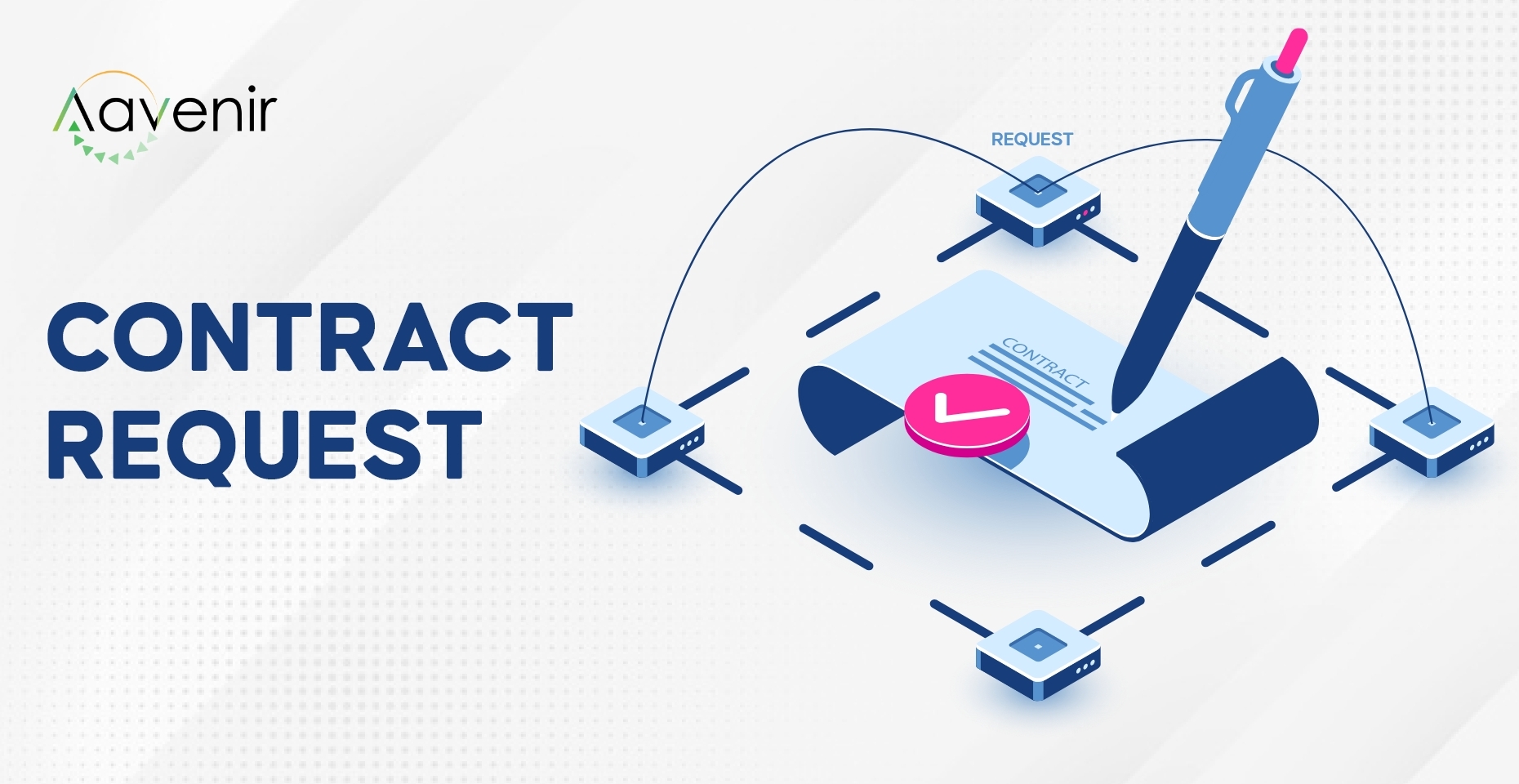 Aavenir

CONTRACT REQUEST

REQUEST

CONTRACT